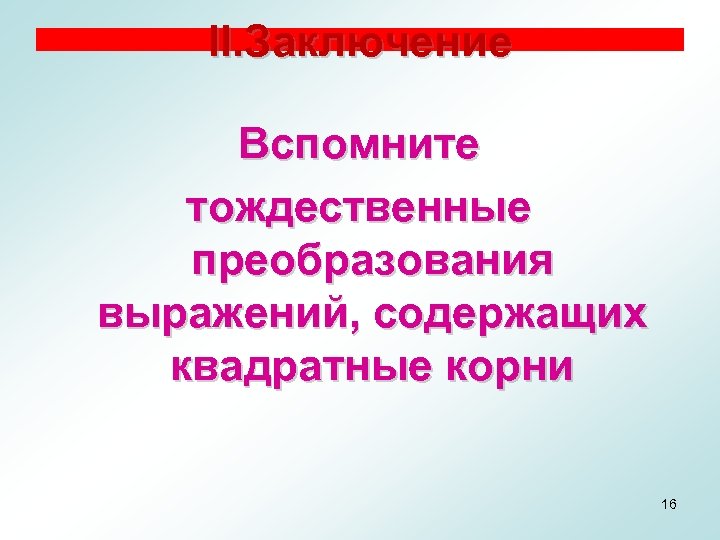 II.Заключение

Вспомните

тождественные преобразования выражений, содержащих квадратные корни

16